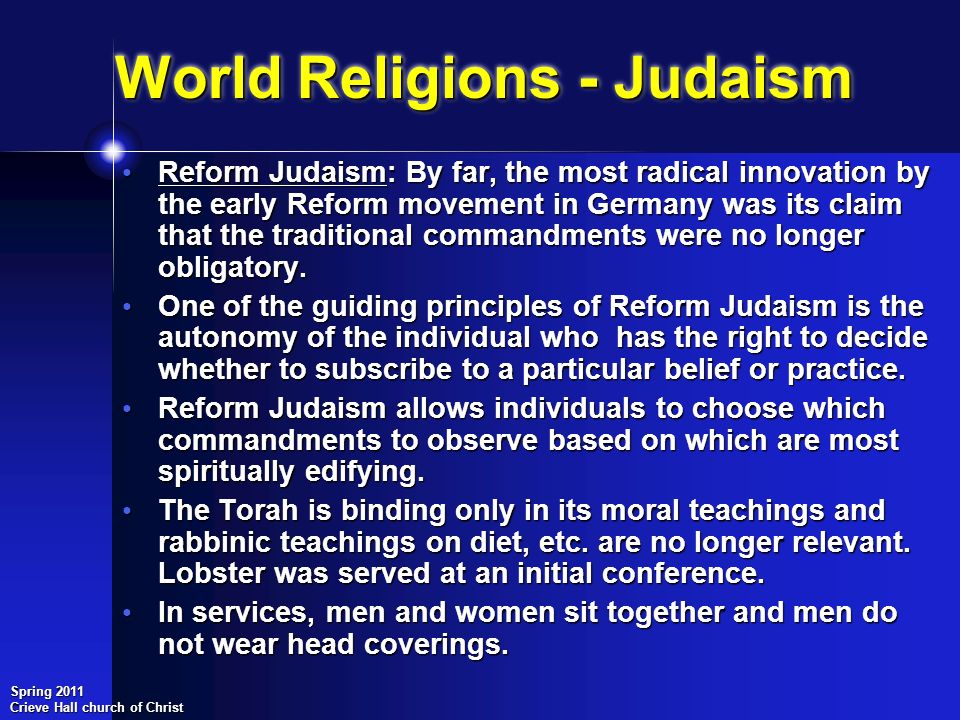 World Religions - Judaism

• Reform Judaism: By far, the most radical innovation by the early Reform movement in Germany was its claim that the traditional commandments were no longer obligatory.

• One of the guiding principles of Reform Judaism is the autonomy of the individual who has the right to decide whether to subscribe to a particular belief or practice.

• Reform Judaism allows individuals to choose which commandments to observe based on which are most spiritually edifying.

• The Torah is binding only in its moral teachings and rabbinic teachings on diet, etc. are no longer relevant. Lobster was served at an initial conference.

• In services, men and women sit together and men do not wear head coverings.

Spring 2011
Crieve Hall church of Christ